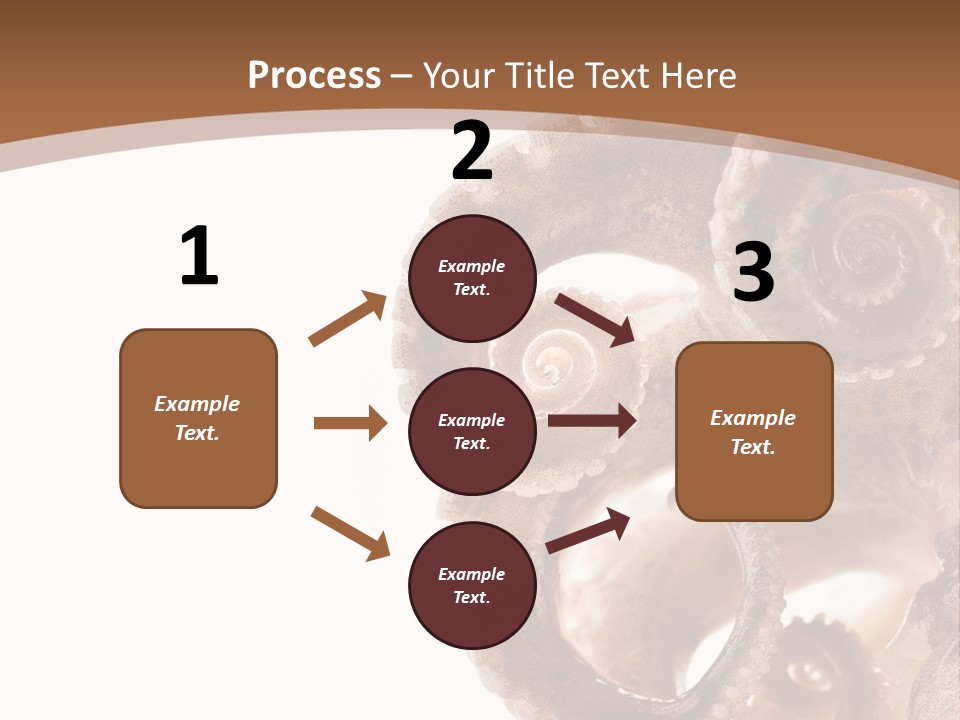 Process – Your Title Text Here

1

Example Text.

2

Example Text.

Example Text.

Example Text.

3

Example Text.